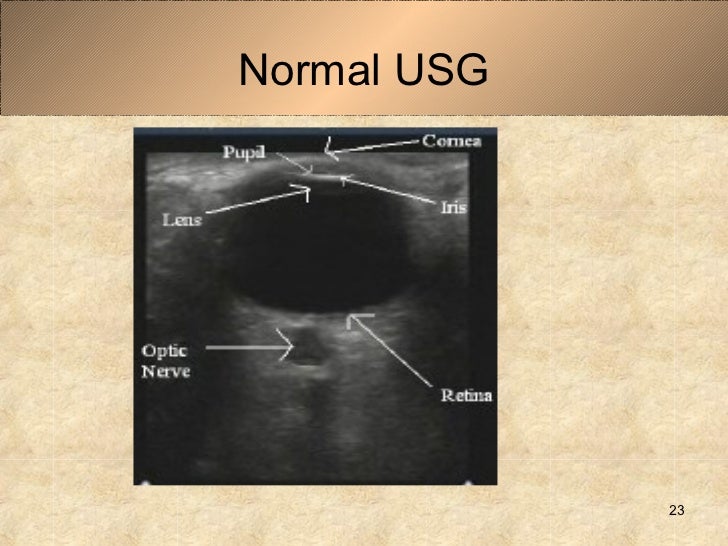 Normal USG

Cornea
Pupil
Iris
Lens
Optic Nerve
Retina

23